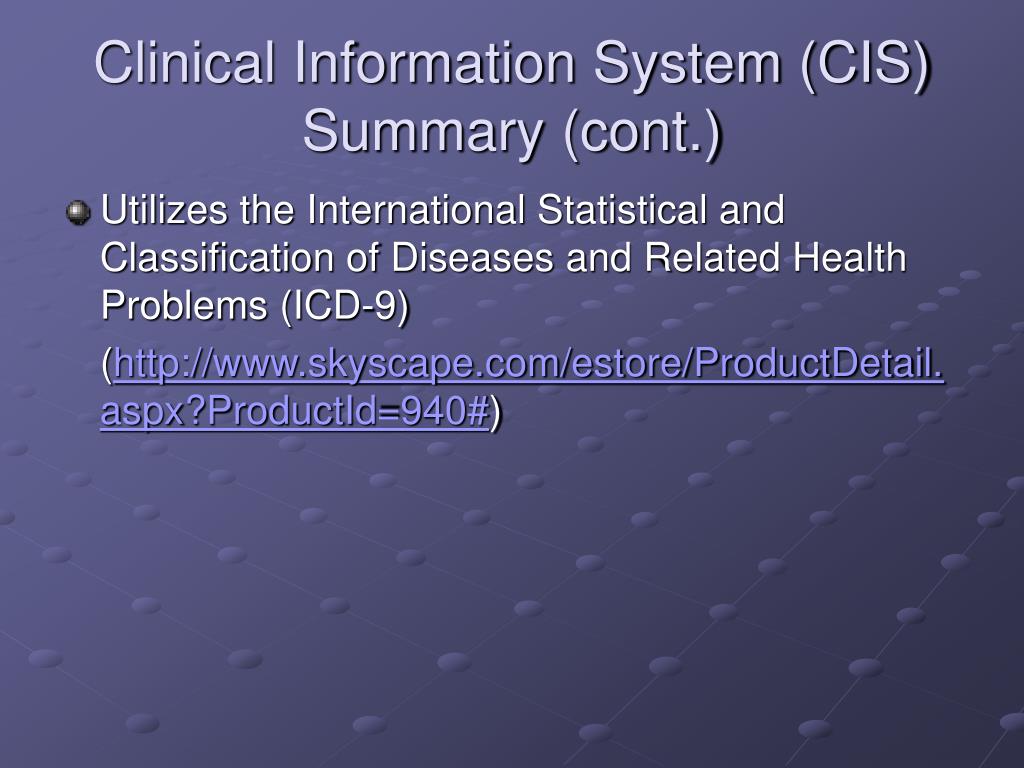 Clinical Information System (CIS) Summary (cont.)

Utilizes the International Statistical and Classification of Diseases and Related Health Problems (ICD-9)

(http://www.skyscape.com/estore/ProductDetail.aspx?ProductId=940#)